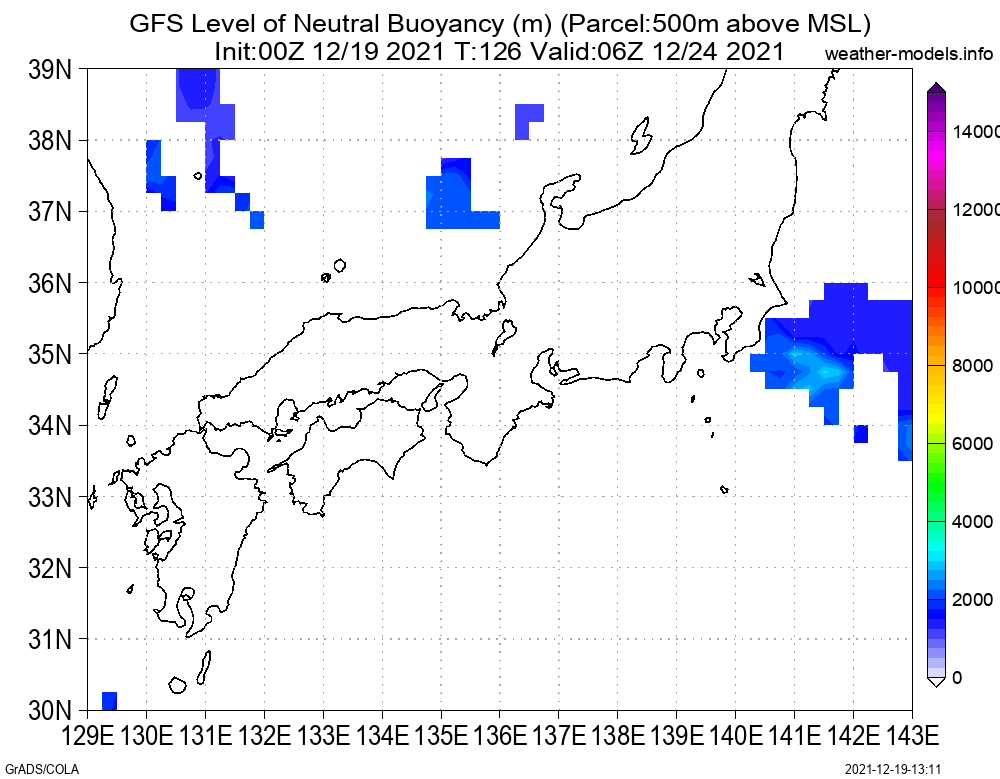 GFS Level of Neutral Buoyancy (m) (Parcel:500m above MSL)
Init:00Z 12/19 2021 T:126 Valid:06Z 12/24 2021

weather-models.info

39N
38N
37N
36N
35N
34N
33N
32N
31N
30N

129E 130E 131E 132E 133E 134E 135E 136E 137E 138E 139E 140E 141E 142E 143E

14000
12000
10000
8000
6000
4000
2000
0

GrADS/COLA

2021-12-19-13:11